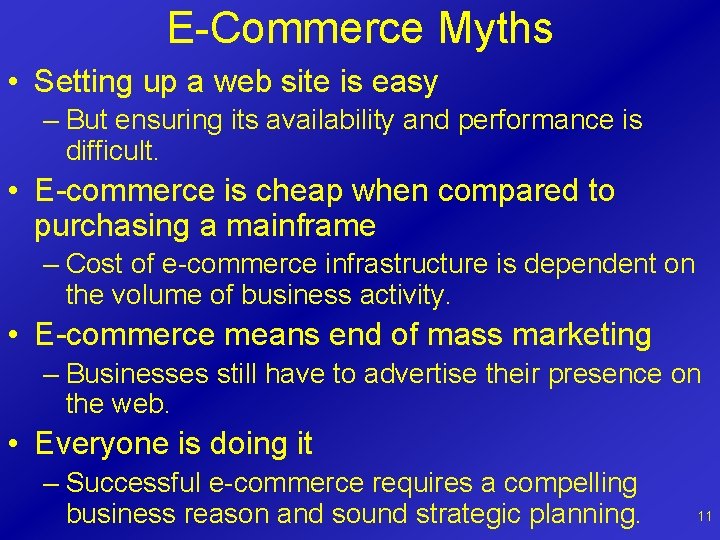 E-Commerce Myths

• Setting up a web site is easy

– But ensuring its availability and performance is difficult.

• E-commerce is cheap when compared to purchasing a mainframe

– Cost of e-commerce infrastructure is dependent on the volume of business activity.

• E-commerce means end of mass marketing

– Businesses still have to advertise their presence on the web.

• Everyone is doing it

– Successful e-commerce requires a compelling business reason and sound strategic planning.

11